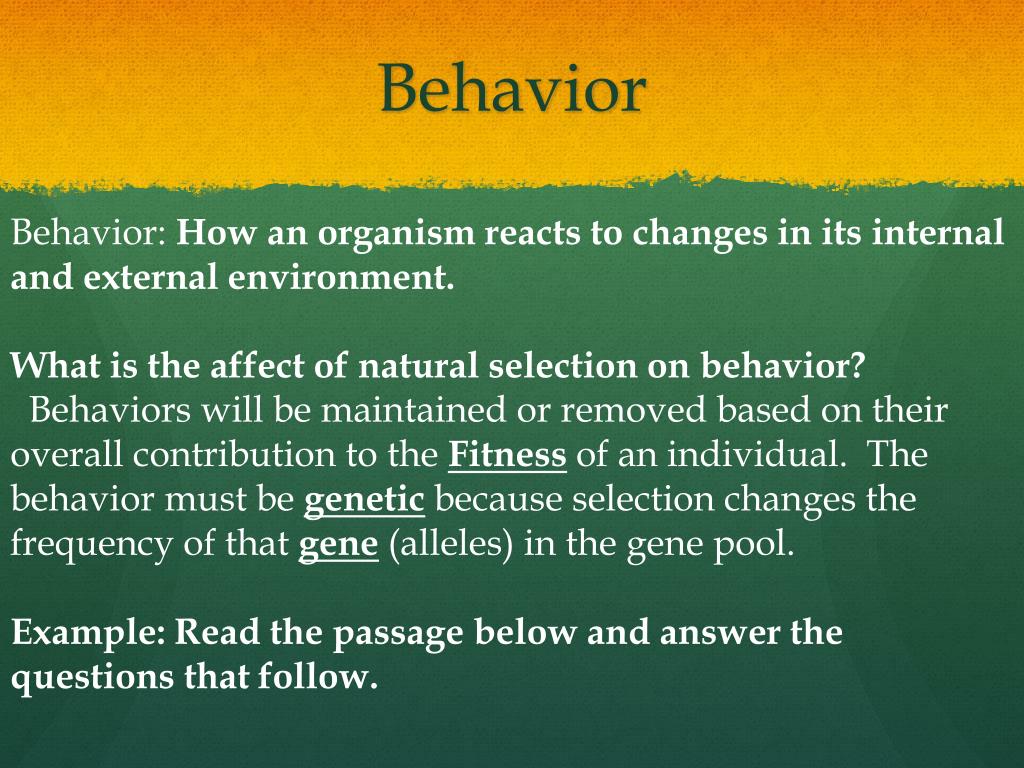 Behavior

Behavior: How an organism reacts to changes in its internal and external environment.

What is the affect of natural selection on behavior?
Behaviors will be maintained or removed based on their overall contribution to the Fitness of an individual. The behavior must be genetic because selection changes the frequency of that gene (alleles) in the gene pool.

Example: Read the passage below and answer the questions that follow.